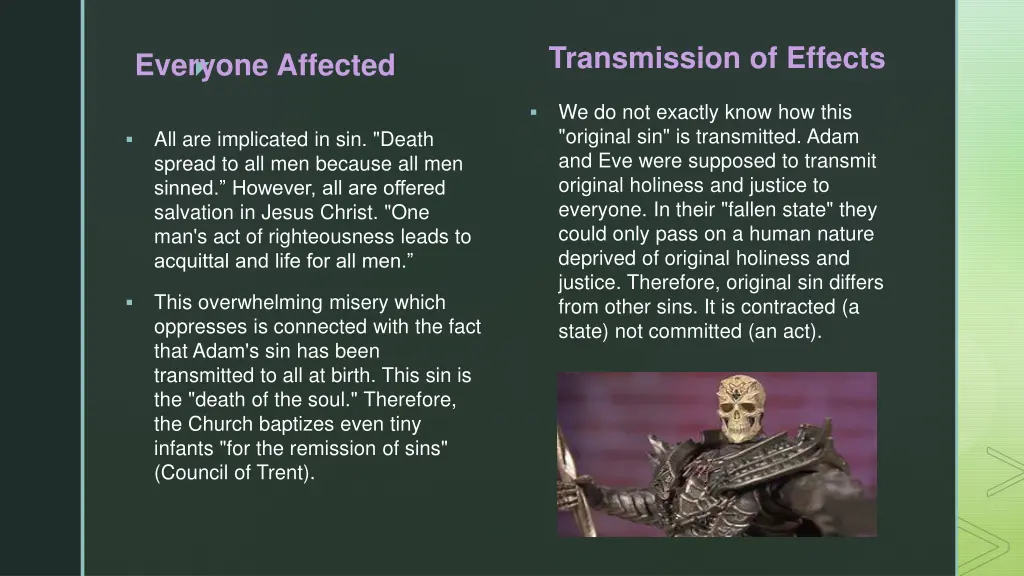 Everyone Affected

All are implicated in sin. "Death spread to all men because all men sinned.” However, all are offered salvation in Jesus Christ. "One man's act of righteousness leads to acquittal and life for all men.”

This overwhelming misery which oppresses is connected with the fact that Adam's sin has been transmitted to all at birth. This sin is the "death of the soul." Therefore, the Church baptizes even tiny infants "for the remission of sins" (Council of Trent).

Transmission of Effects

We do not exactly know how this "original sin" is transmitted. Adam and Eve were supposed to transmit original holiness and justice to everyone. In their "fallen state" they could only pass on a human nature deprived of original holiness and justice. Therefore, original sin differs from other sins. It is contracted (a state) not committed (an act).